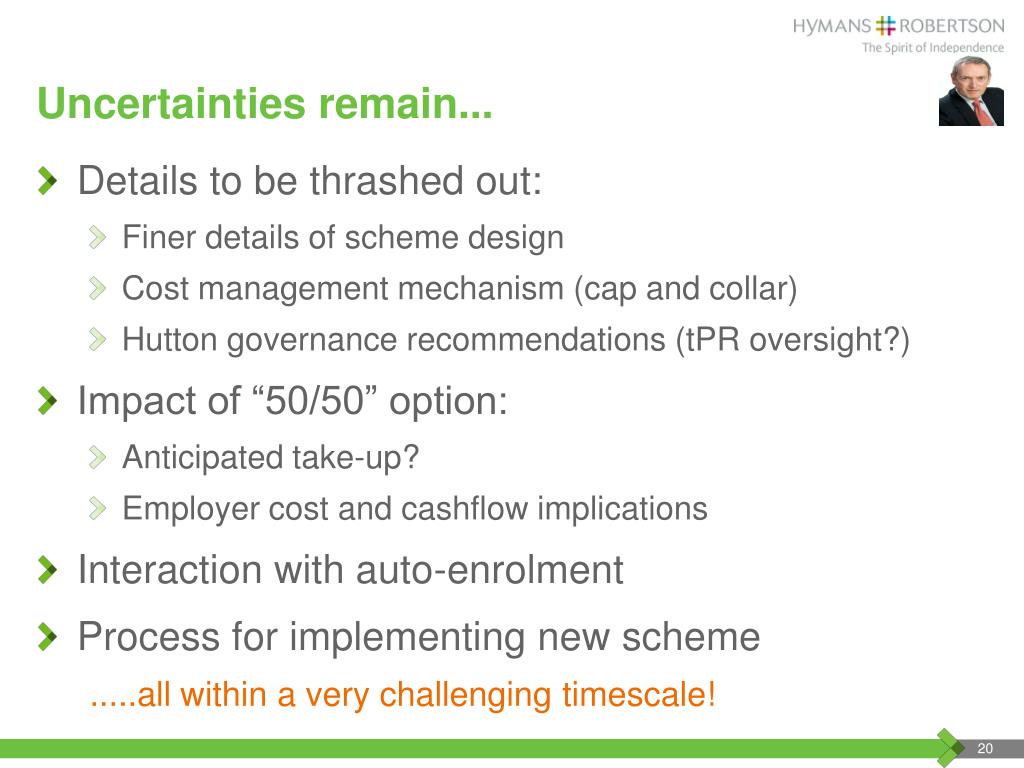 HYMANS ROBERTSON
The Spirit of Independence

Uncertainties remain...

Details to be thrashed out:

Finer details of scheme design

Cost management mechanism (cap and collar)

Hutton governance recommendations (tPR oversight?)

Impact of “50/50” option:

Anticipated take-up?

Employer cost and cashflow implications

Interaction with auto-enrolment

Process for implementing new scheme

.....all within a very challenging timescale!

20